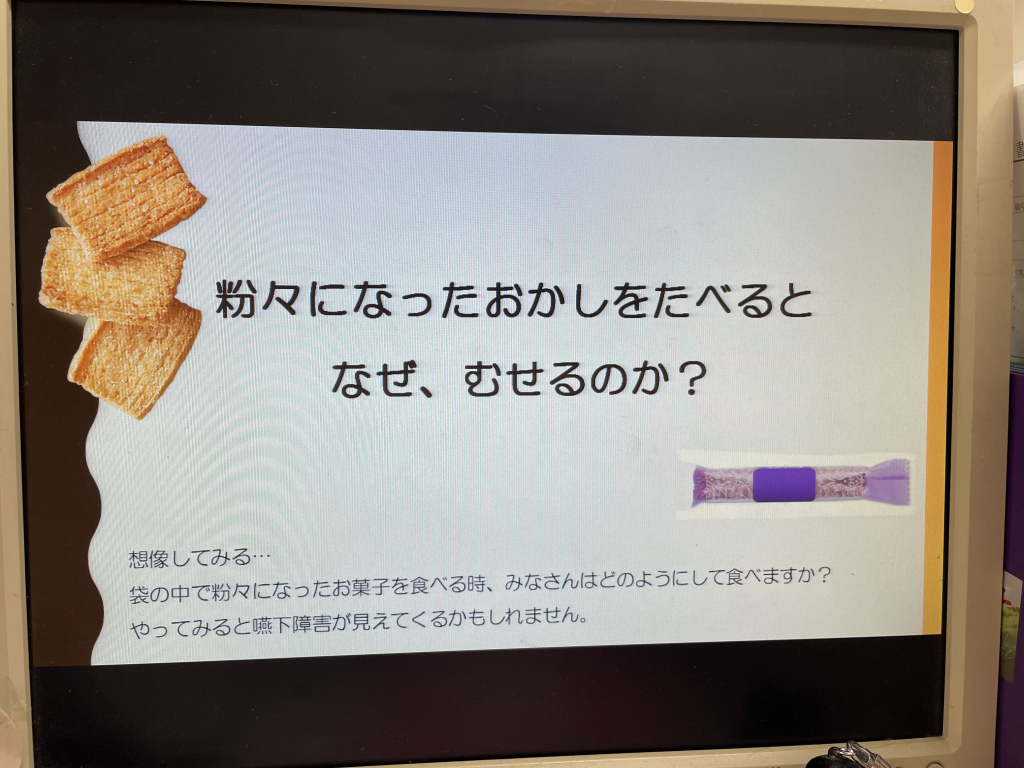 粉々になったおかしをたべると
なぜ、むせるのか？

想像してみる…
袋の中で粉々になったお菓子を食べる時、みなさんはどのようにして食べますか？
やってみると嚥下障害が見えてくるかもしれません。